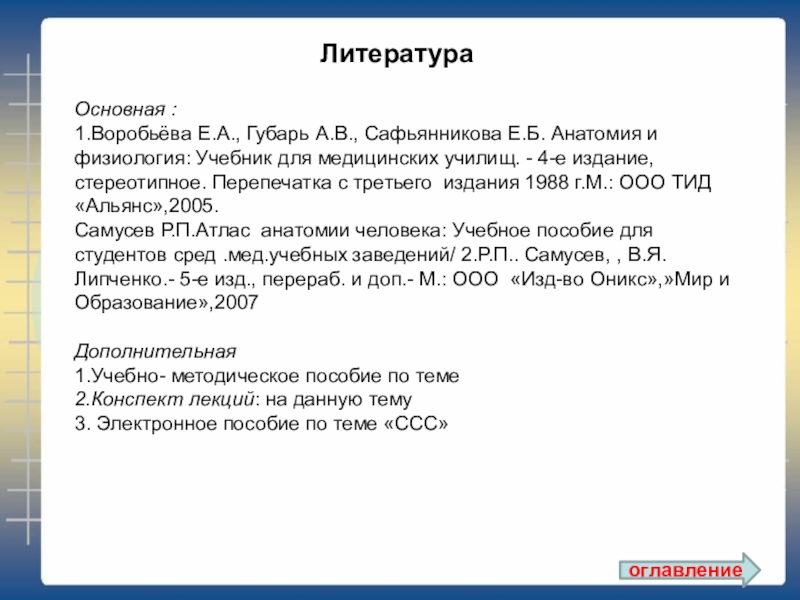 Литература

Основная :
1.Воробьёва Е.А., Губарь А.В., Сафьянникова Е.Б. Анатомия и физиология: Учебник для медицинских училищ. - 4-е издание, стереотипное. Перепечатка с третьего издания 1988 г.М.: ООО ТИД «Альянс»,2005.
Самусев Р.П.Атлас анатомии человека: Учебное пособие для студентов сред .мед.учебных заведений/ 2.Р.П.. Самусев, , В.Я. Липченко.- 5-е изд., перераб. и доп.- М.: ООО «Изд-во Оникс»,»Мир и Образование»,2007

Дополнительная
1.Учебно- методическое пособие по теме
2.Конспект лекций: на данную тему
3. Электронное пособие по теме «ССС»

оглавление